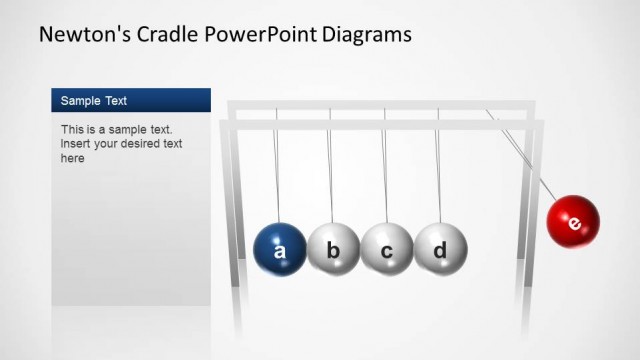 Newton's Cradle PowerPoint Diagrams

Sample Text

This is a sample text. Insert your desired text here

a
b
c
d
e